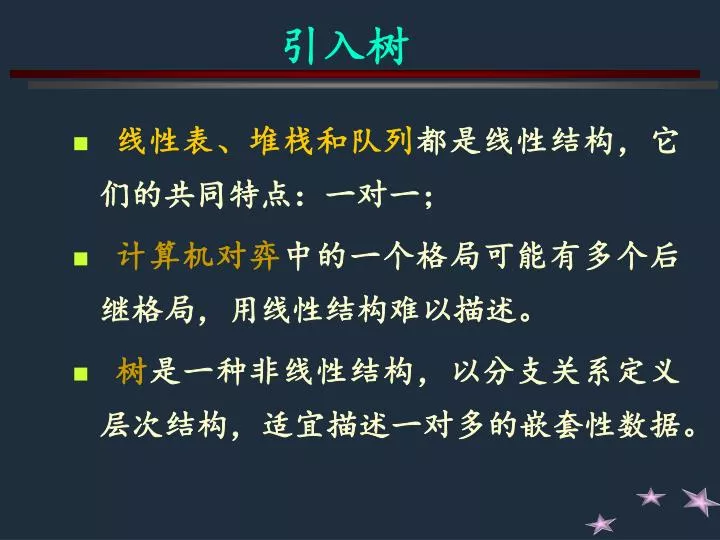 引入树

■ 线性表、堆栈和队列都是线性结构，它们的共同特点：一对一；

■ 计算机对弈中的一个格局可能有多个后继格局，用线性结构难以描述。

■ 树是一种非线性结构，以分支关系定义层次结构，适宜描述一对多的嵌套性数据。